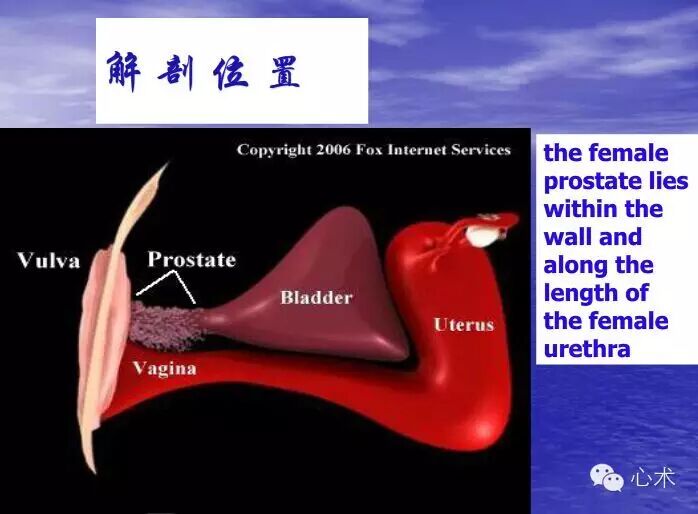 解剖位置

Copyright 2006 Fox Internet Services

Vulva

Prostate

Bladder

Uterus

Vagina

the female prostate lies within the wall and along the length of the female urethra

心术